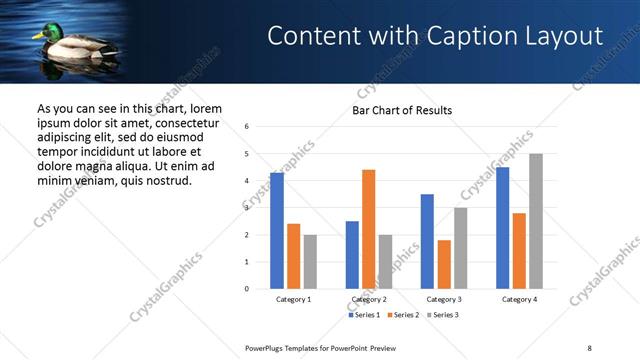 Content with Caption Layout

As you can see in this chart, lorem ipsum dolor sit amet, consectetur adipiscing elit, sed do eiusmod tempor incididunt ut labore et dolore magna aliqua. Ut enim ad minim veniam, quis nostrud.

Bar Chart of Results

6
5
4
3
2
1
0

Category 1
Category 2
Category 3
Category 4

Series 1
Series 2
Series 3

CrystalGraphics

PowerPlugs Templates for PowerPoint Preview

8